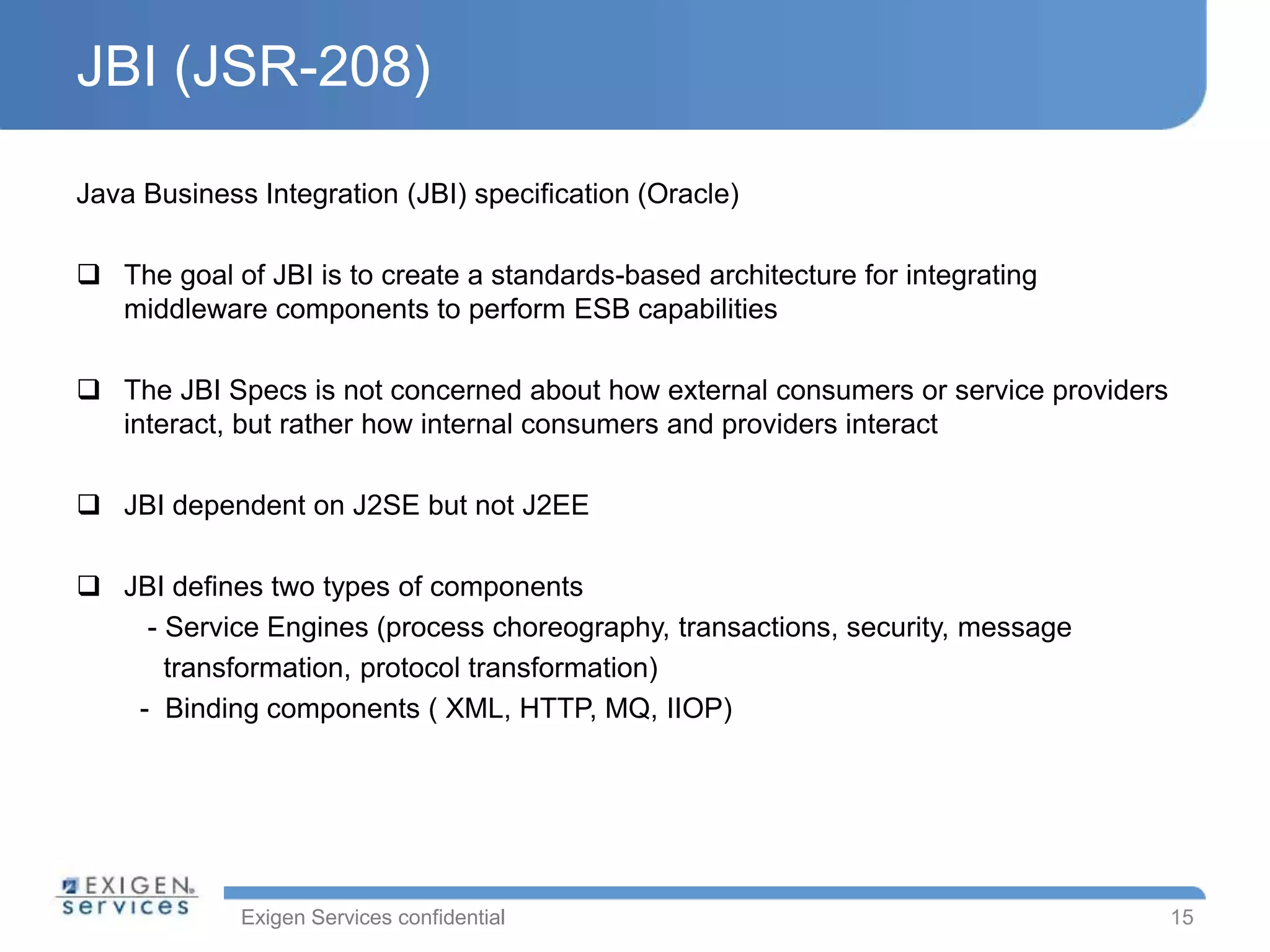 JBI (JSR-208)

Java Business Integration (JBI) specification (Oracle)

❑ The goal of JBI is to create a standards-based architecture for integrating middleware components to perform ESB capabilities

❑ The JBI Specs is not concerned about how external consumers or service providers interact, but rather how internal consumers and providers interact

❑ JBI dependent on J2SE but not J2EE

❑ JBI defines two types of components
- Service Engines (process choreography, transactions, security, message transformation, protocol transformation)
- Binding components ( XML, HTTP, MQ, IIOP)

EXIGEN services

Exigen Services confidential

15